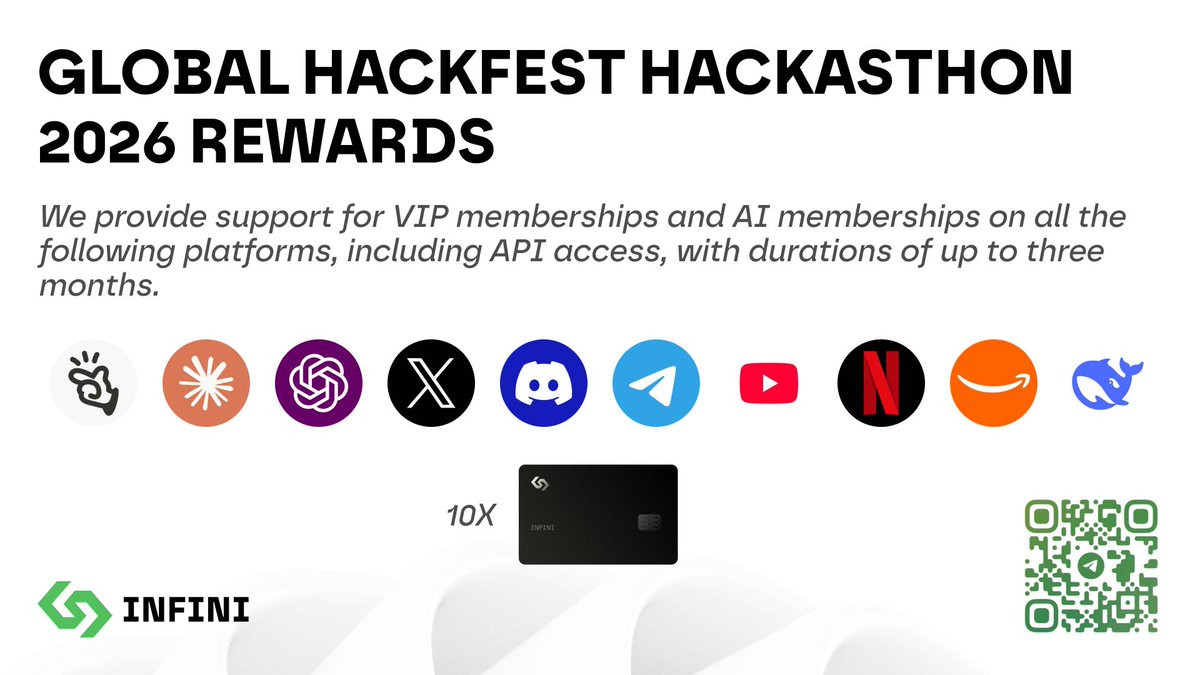 GLOBAL HACKFEST HACKASTHON 2026 REWARDS

We provide support for VIP memberships and AI memberships on all the following platforms, including API access, with durations of up to three months.

10X

INFINI

INFINI